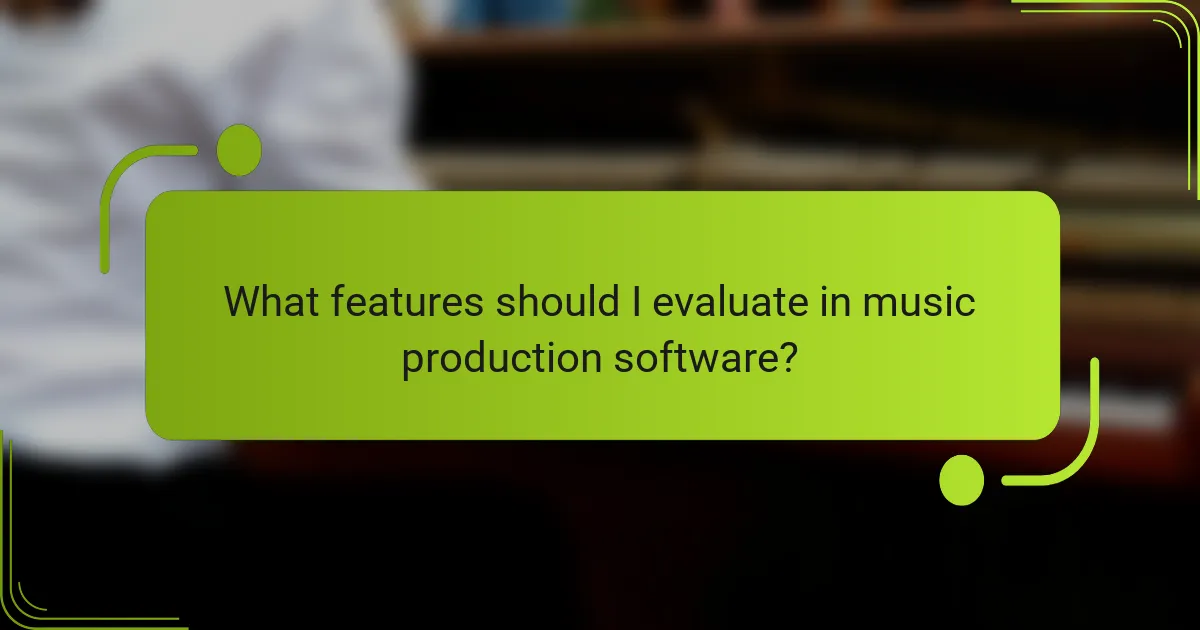 What features should I evaluate in music production software?